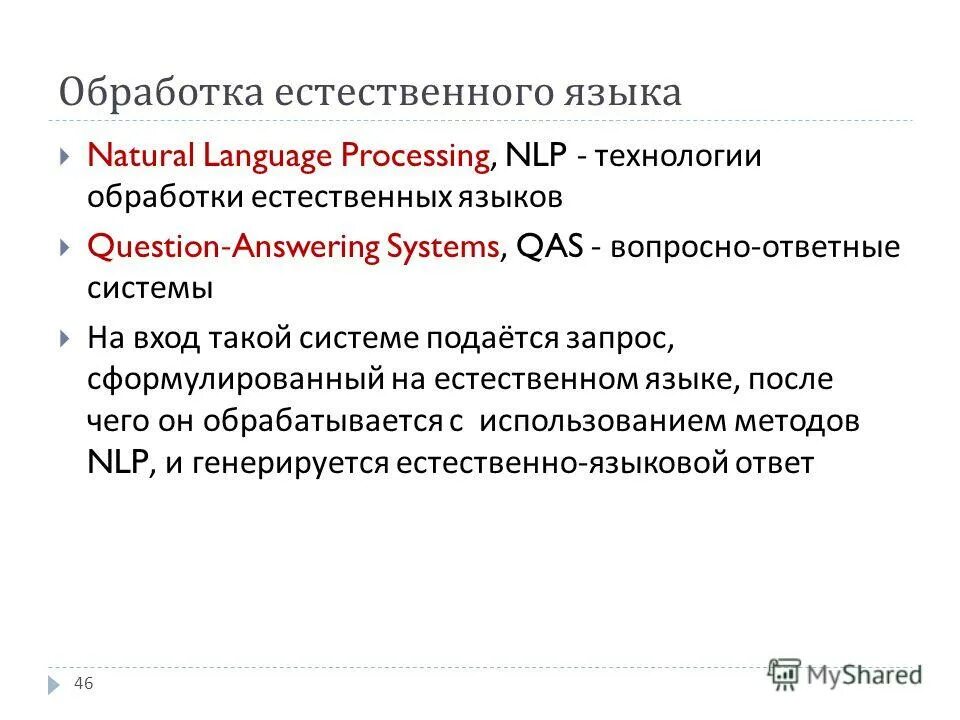 Обработка естественного языка

Natural Language Processing, NLP - технологии обработки естественных языков

Question-Answering Systems, QAS - вопросно-ответные системы

На вход такой системе подаётся запрос, сформулированный на естественном языке, после чего он обрабатывается с  использованием методов NLP, и генерируется естественно-языковой ответ

46

MyShared